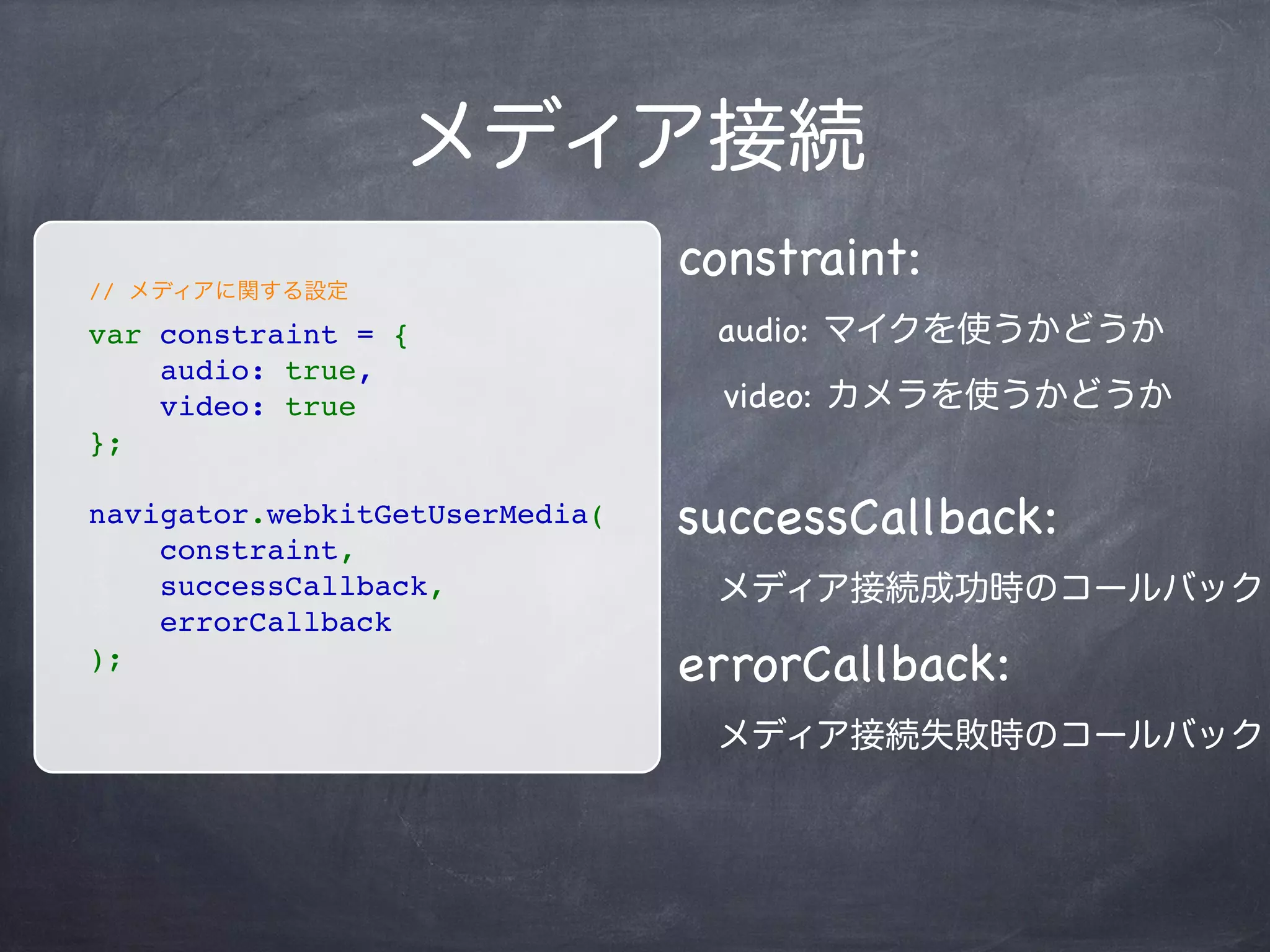 メディア接続

// メディアに関する設定
var constraint = {
    audio: true,
    video: true
};

navigator.webkitGetUserMedia(
    constraint,
    successCallback,
    errorCallback
);

constraint:

audio: マイクを使うかどうか

video: カメラを使うかどうか

successCallback:

メディア接続成功時のコールバック

errorCallback:

メディア接続失敗時のコールバック